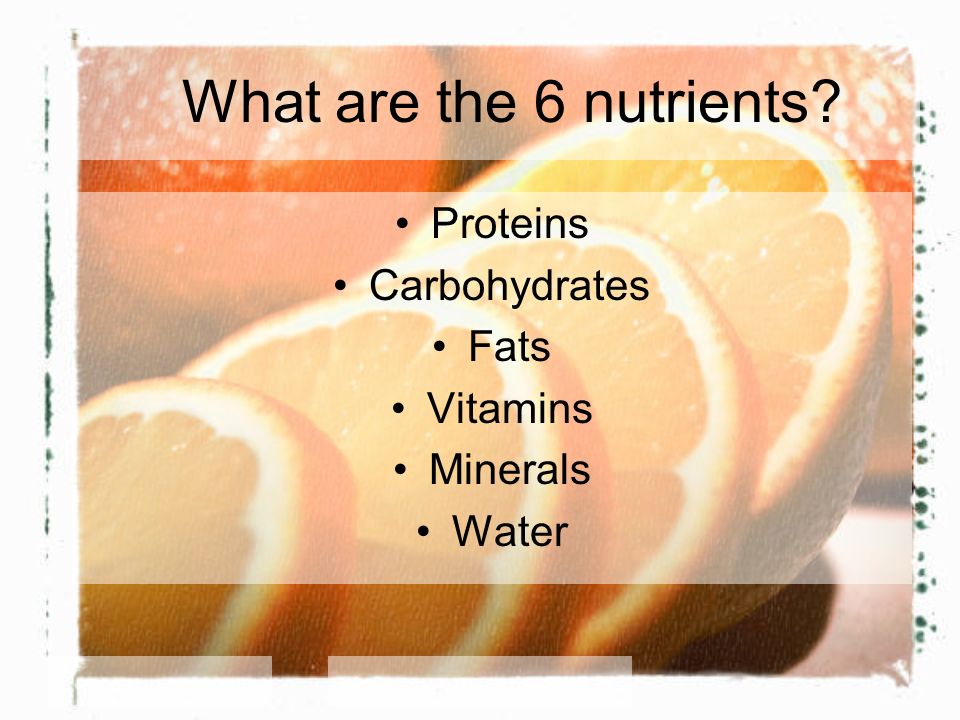 What are the 6 nutrients?

• Proteins
• Carbohydrates
• Fats
• Vitamins
• Minerals
• Water